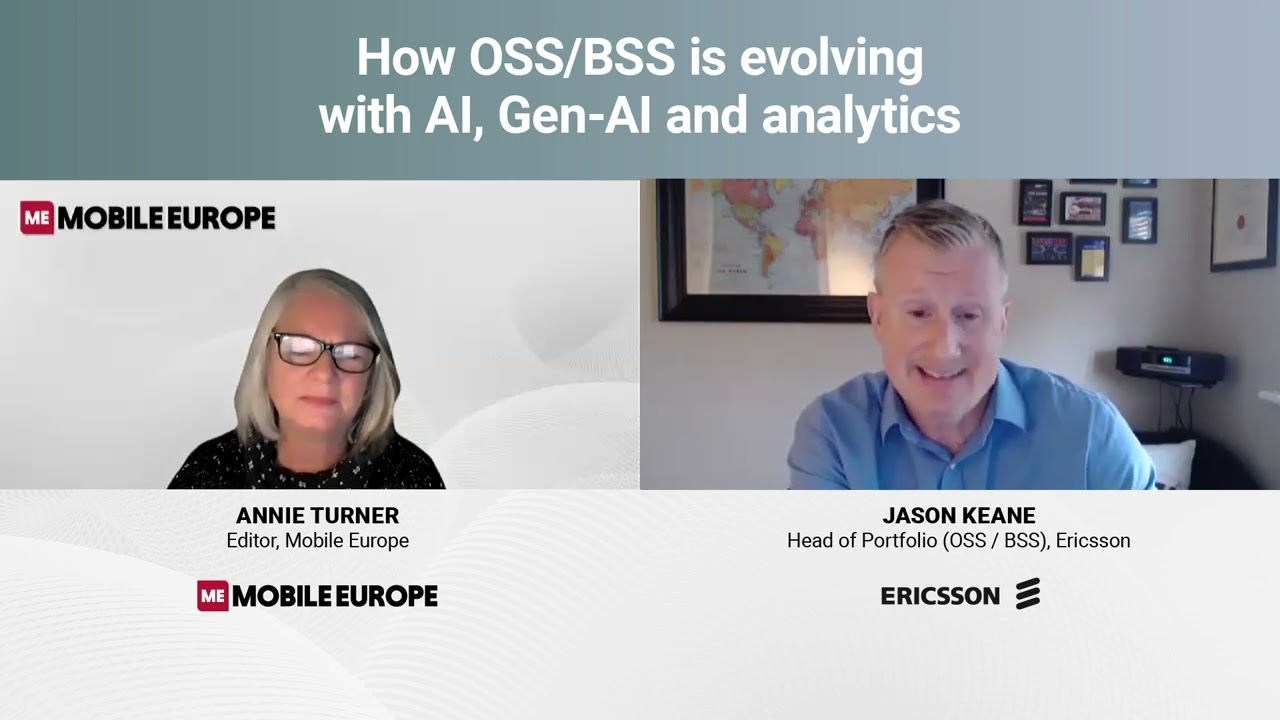 How OSS/BSS is evolving with AI, Gen-AI and analytics

ME MOBILE EUROPE

ANNIE TURNER
Editor, Mobile Europe

ME MOBILE EUROPE

JASON KEANE
Head of Portfolio (OSS / BSS), Ericsson

ERICSSON